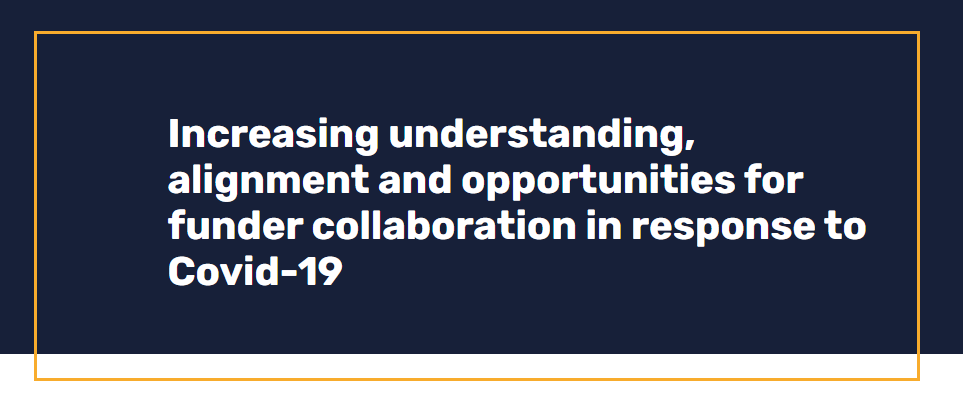 Increasing understanding, alignment and opportunities for funder collaboration in response to Covid-19